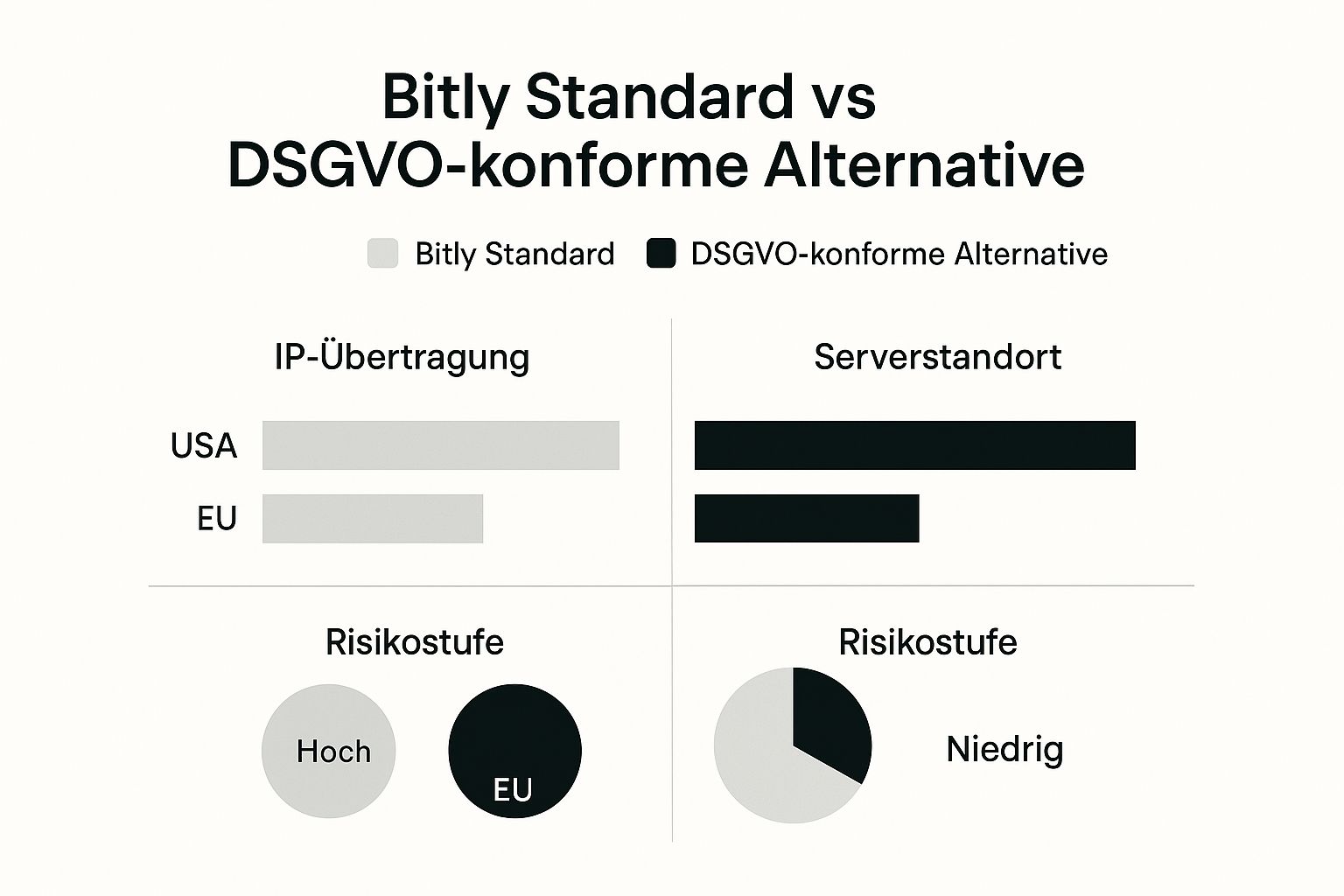 Bitly Standard vs DSGVO-konforme Alternative

Bitly Standard DSGVO-konforme Alternative

IP-Übertragung

USA

EU

Serverstandort

Risikostufe

Hoch

EU

Risikostufe

Niedrig